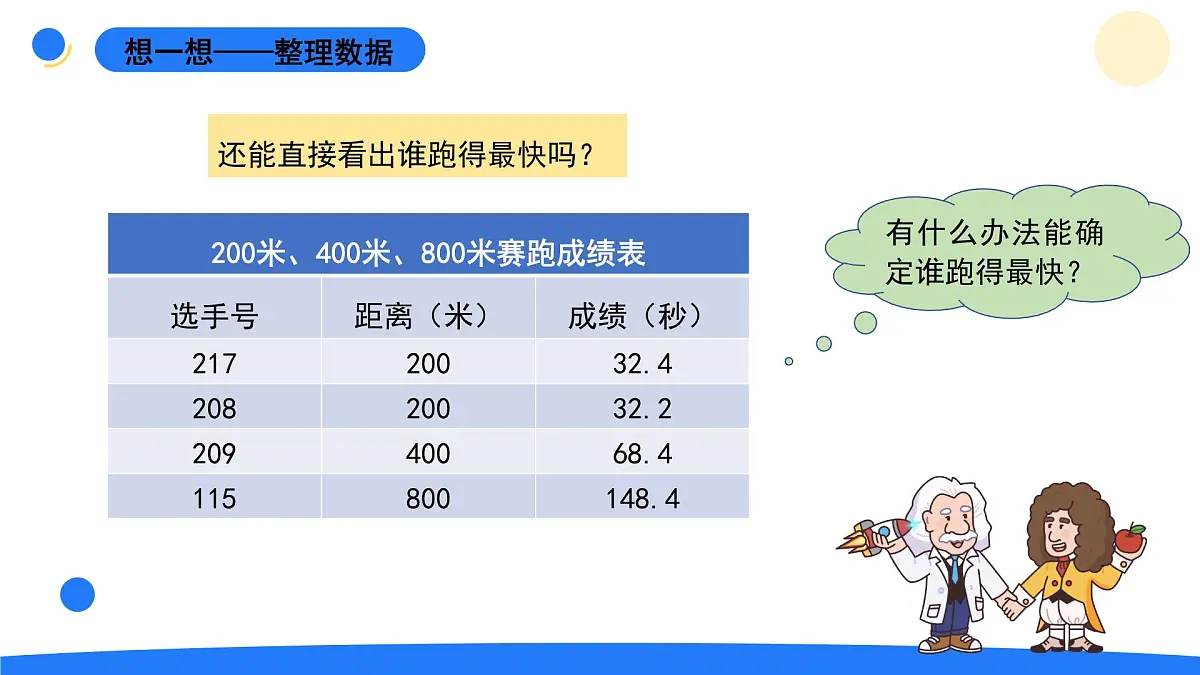 想一想——整理数据

还能直接看出谁跑得最快吗？

200米、400米、800米赛跑成绩表

| 选手号 | 距离（米） | 成绩（秒） |
|---|---|---|
| 217 | 200 | 32.4 |
| 208 | 200 | 32.2 |
| 209 | 400 | 68.4 |
| 115 | 800 | 148.4 |

有什么办法能确定谁跑得最快？